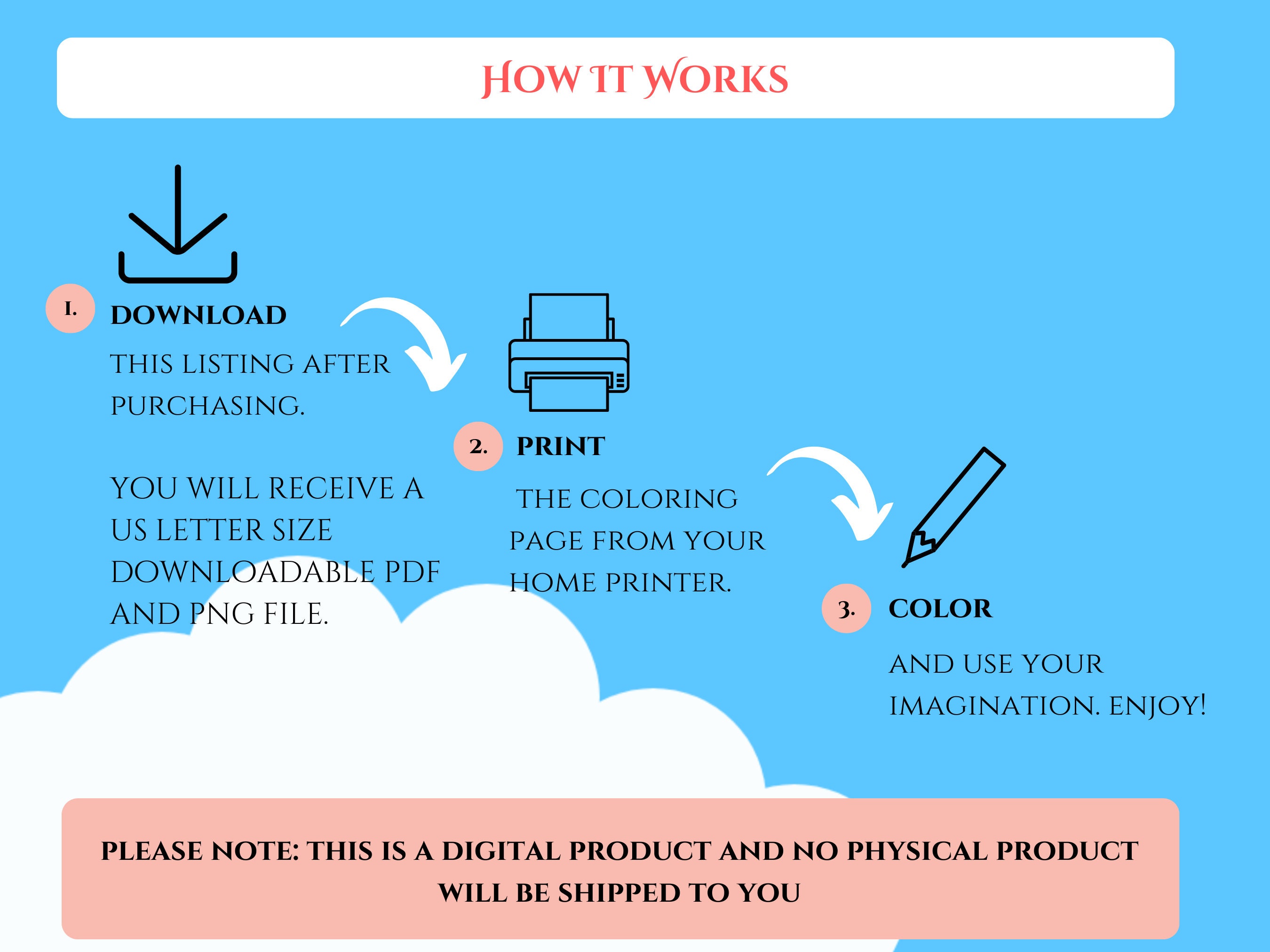 HOW IT WORKS

1. DOWNLOAD

THIS LISTING AFTER PURCHASING.

YOU WILL RECEIVE A US LETTER SIZE DOWNLOADABLE PDF AND PNG FILE.

2. PRINT

THE COLORING PAGE FROM YOUR HOME PRINTER.

3. COLOR

AND USE YOUR IMAGINATION. ENJOY!

PLEASE NOTE: THIS IS A DIGITAL PRODUCT AND NO PHYSICAL PRODUCT WILL BE SHIPPED TO YOU